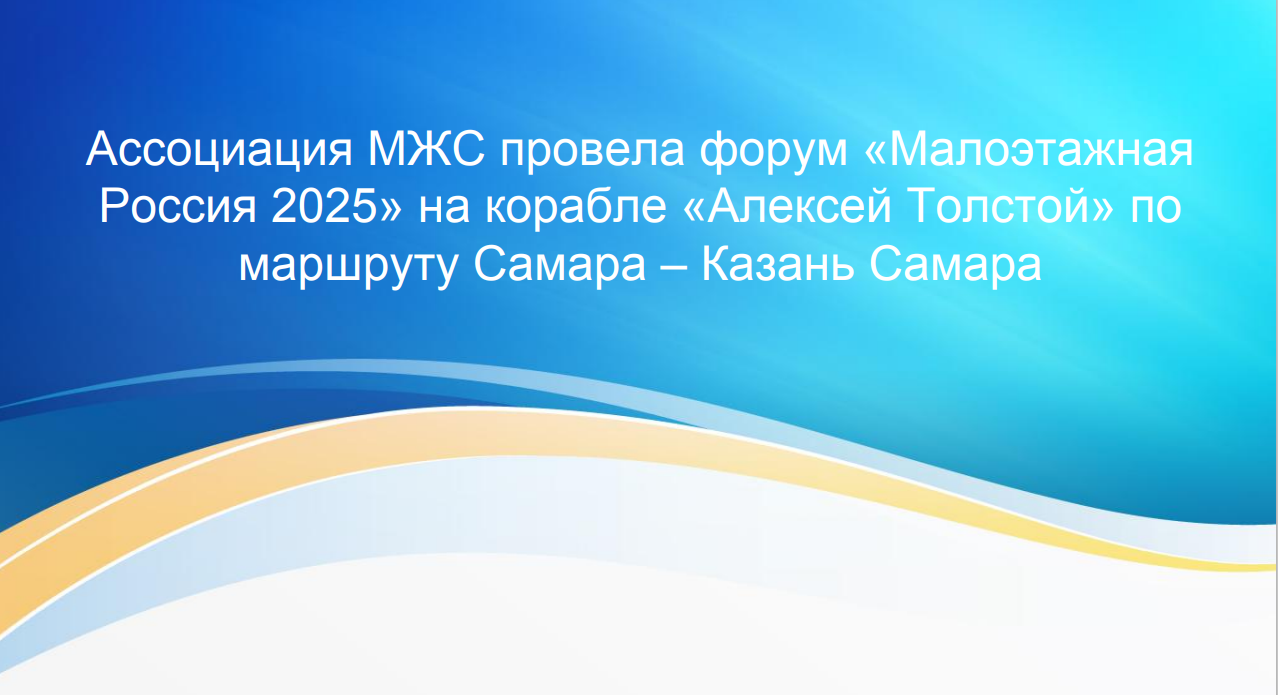 Ассоциация МЖС провела форум «Малоэтажная Россия 2025» на корабле «Алексей Толстой» по маршруту Самара – Казань Самара